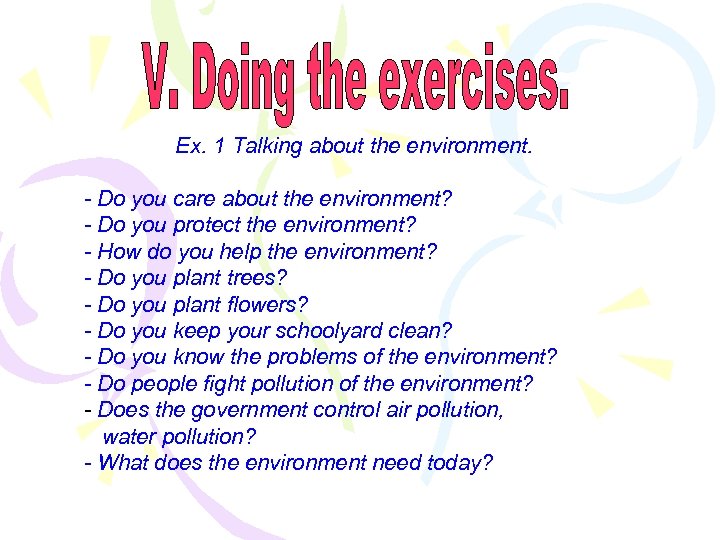 V. Doing the exercises.

Ex. 1 Talking about the environment.

- Do you care about the environment?
- Do you protect the environment?
- How do you help the environment?
- Do you plant trees?
- Do you plant flowers?
- Do you keep your schoolyard clean?
- Do you know the problems of the environment?
- Do people fight pollution of the environment?
- Does the government control air pollution, water pollution?
- What does the environment need today?